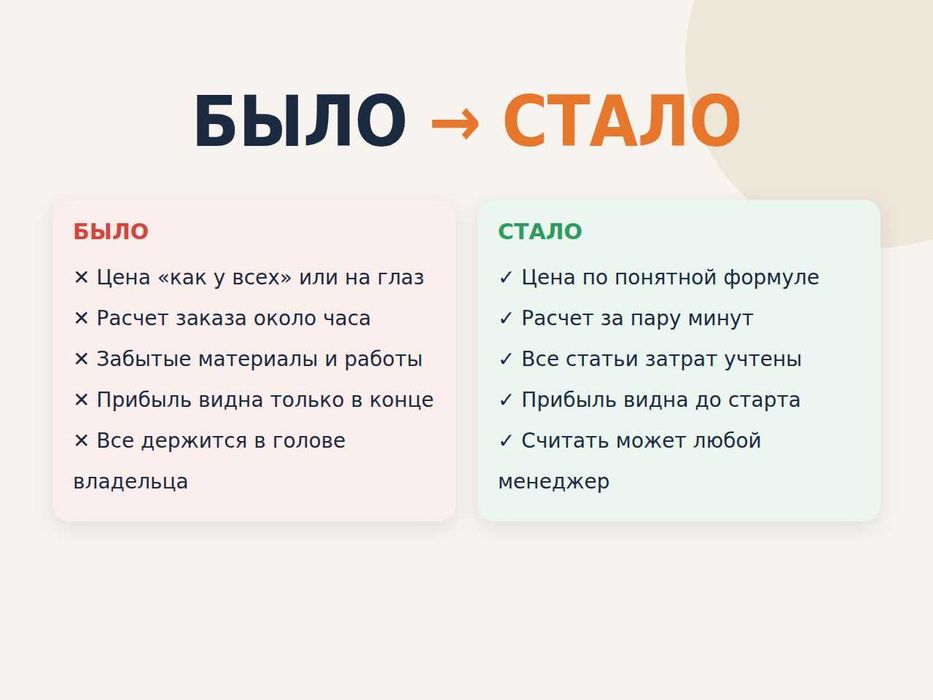 БЫЛО → СТАЛО

БЫЛО

✕ Цена «как у всех» или на глаз

✕ Расчет заказа около часа

✕ Забытые материалы и работы

✕ Прибыль видна только в конце

✕ Все держится в голове владельца

СТАЛО

✓ Цена по понятной формуле

✓ Расчет за пару минут

✓ Все статьи затрат учтены

✓ Прибыль видна до старта

✓ Считать может любой менеджер